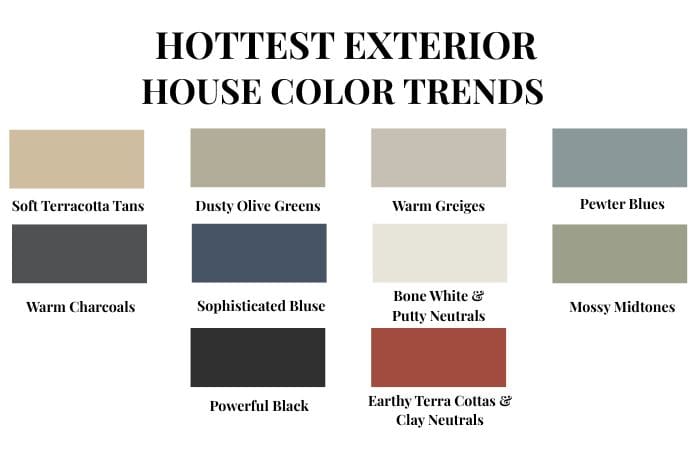 HOTTEST EXTERIOR HOUSE COLOR TRENDS

Soft Terracotta Tans

Dusty Olive Greens

Warm Greiges

Pewter Blues

Warm Charcoals

Sophisticated Bluse

Bone White & Putty Neutrals

Mossy Midtones

Powerful Black

Earthy Terra Cottas & Clay Neutrals